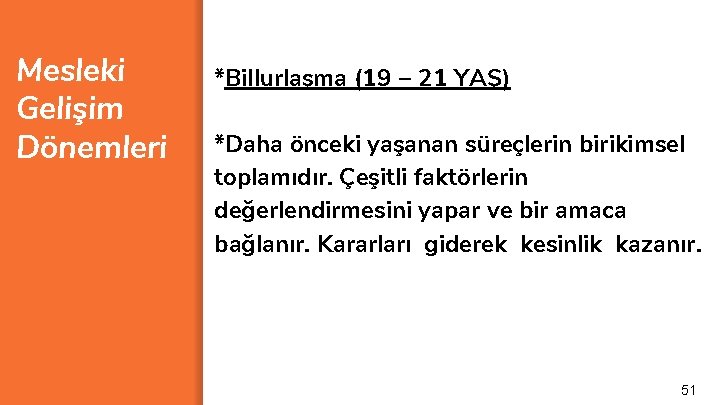 Mesleki Gelişim Dönemleri

*Billurlaşma (19 – 21 YAŞ)

*Daha önceki yaşanan süreçlerin birikimsel toplamıdır. Çeşitli faktörlerin değerlendirmesini yapar ve bir amaca bağlanır. Kararları giderek kesinlik kazanır.

51